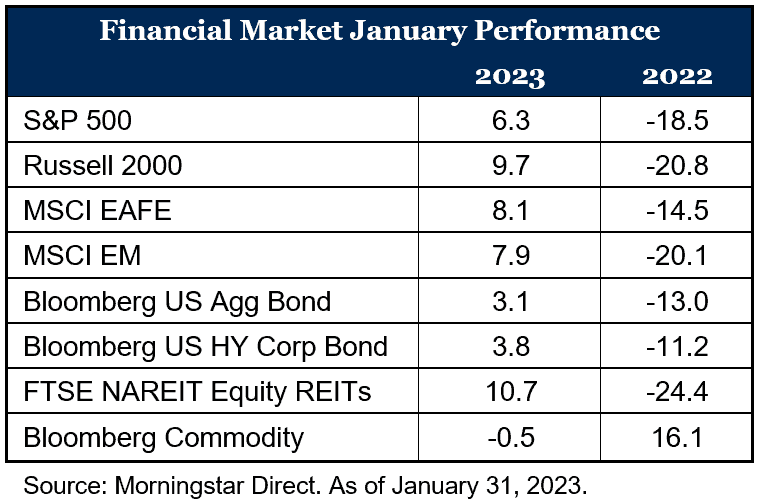 Financial Market January Performance

| | 2023 | 2022 |
|---|---|---|
| S&P 500 | 6.3 | -18.5 |
| Russell 2000 | 9.7 | -20.8 |
| MSCI EAFE | 8.1 | -14.5 |
| MSCI EM | 7.9 | -20.1 |
| Bloomberg US Agg Bond | 3.1 | -13.0 |
| Bloomberg US HY Corp Bond | 3.8 | -11.2 |
| FTSE NAREIT Equity REITs | 10.7 | -24.4 |
| Bloomberg Commodity | -0.5 | 16.1 |

Source: Morningstar Direct. As of January 31, 2023.